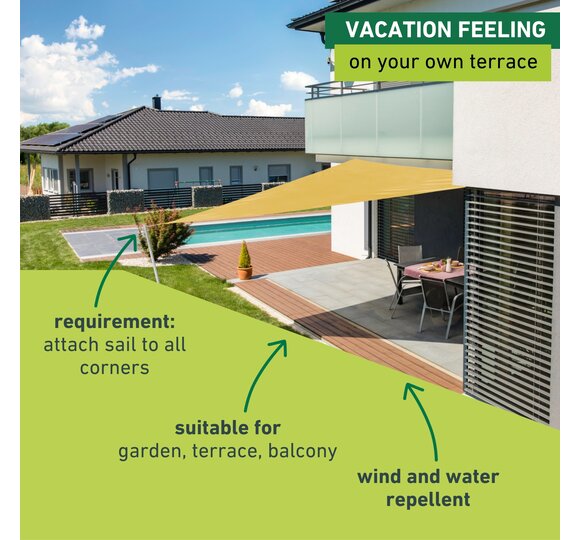 VACATION FEELING
on your own terrace

requirement:
attach sail to all corners

suitable for
garden, terrace, balcony

wind and water repellent